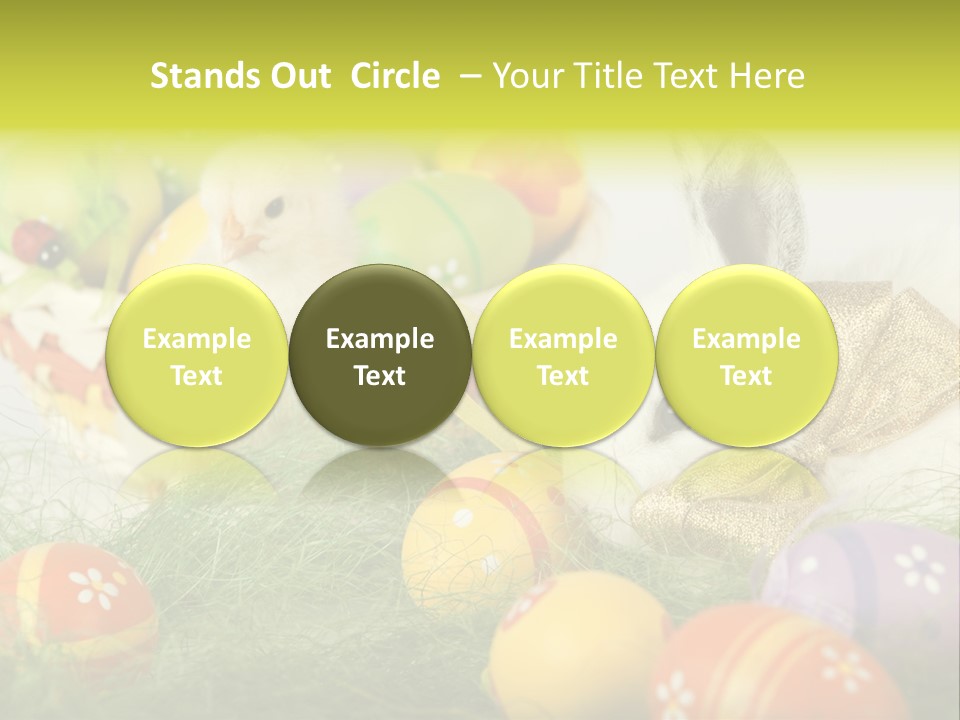 Stands Out Circle – Your Title Text Here

Example Text

Example Text

Example Text

Example Text